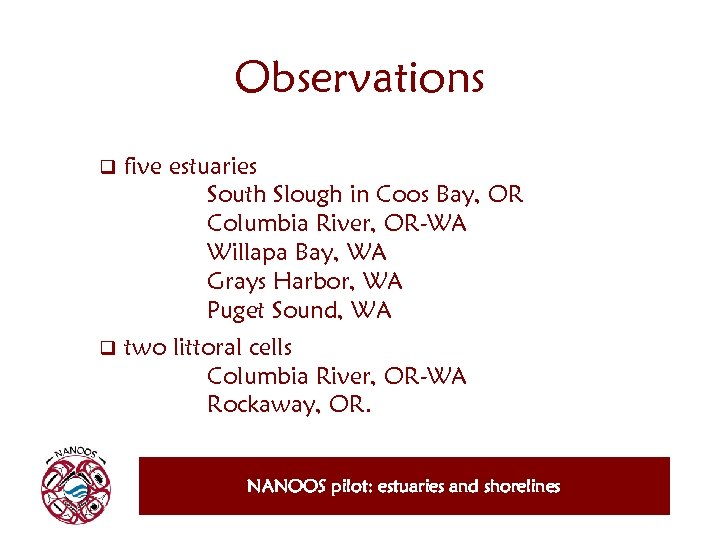 Observations

❑ five estuaries
South Slough in Coos Bay, OR
Columbia River, OR-WA
Willapa Bay, WA
Grays Harbor, WA
Puget Sound, WA

❑ two littoral cells
Columbia River, OR-WA
Rockaway, OR.

NANOOS

NANOOS pilot: estuaries and shorelines